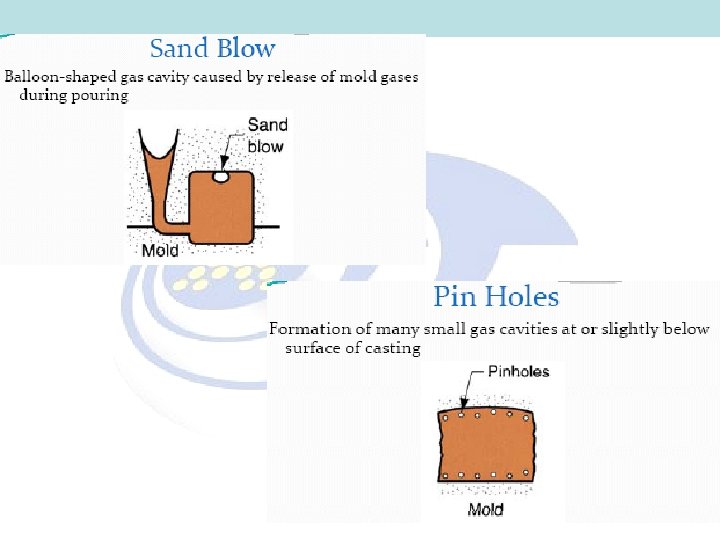 Sand Blow

Balloon-shaped gas cavity caused by release of mold gases during pouring

Sand blow

Mold

Pin Holes

Formation of many small gas cavities at or slightly below surface of casting

Pinholes

Mold